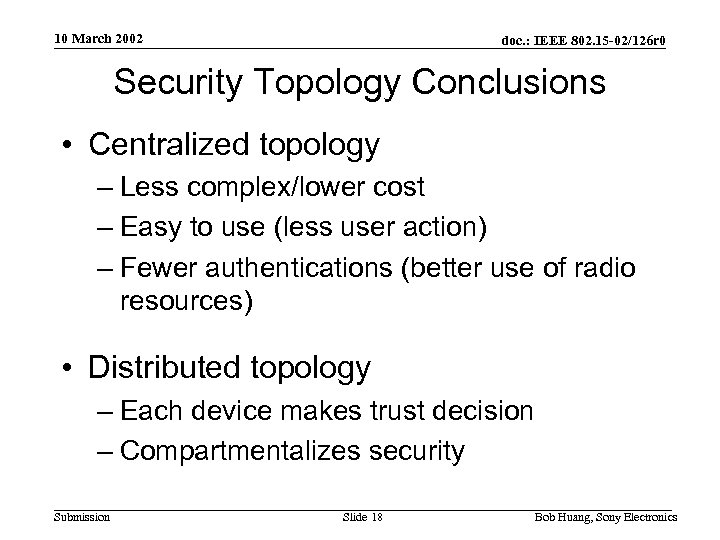 10 March 2002

doc.: IEEE 802.15-02/126r0

Security Topology Conclusions

• Centralized topology
– Less complex/lower cost
– Easy to use (less user action)
– Fewer authentications (better use of radio resources)

• Distributed topology
– Each device makes trust decision
– Compartmentalizes security

Submission

Slide 18

Bob Huang, Sony Electronics